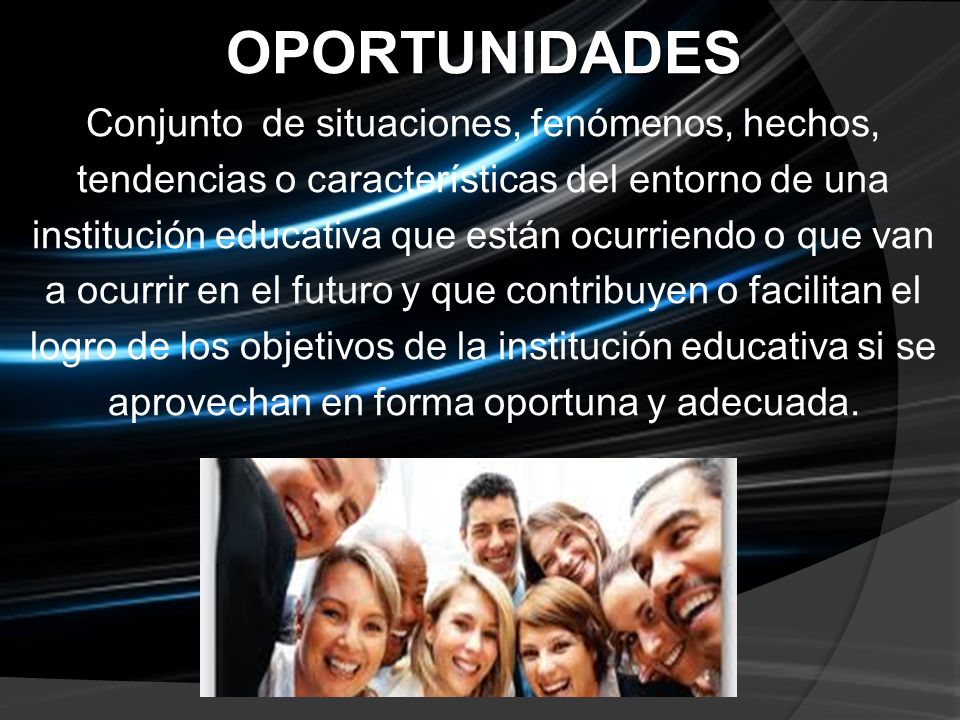 OPORTUNIDADES

Conjunto  de situaciones, fenómenos, hechos, tendencias o características del entorno de una institución educativa que están ocurriendo o que van a ocurrir en el futuro y que contribuyen o facilitan el logro de los objetivos de la institución educativa si se aprovechan en forma oportuna y adecuada.